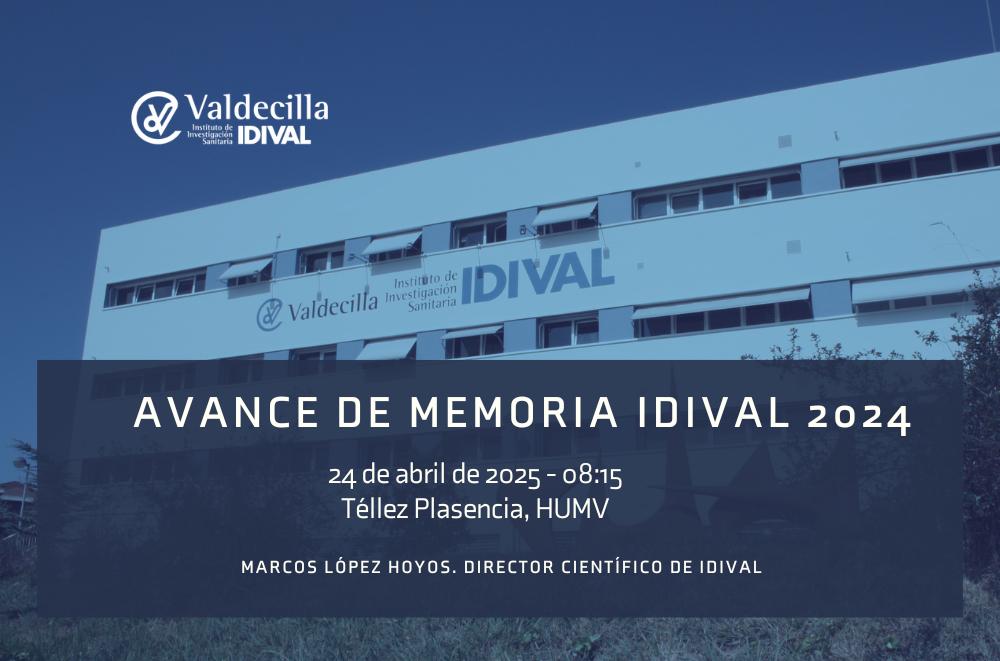 Valdecilla
Instituto de Investigación Sanitaria
IDIVAL

Valdecilla Instituto de Investigación Sanitaria IDIVAL

AVANCE DE MEMORIA IDIVAL 2024

24 de abril de 2025 - 08:15
Téllez Plasencia, HUMV

MARCOS LÓPEZ HOYOS. DIRECTOR CIENTÍFICO DE IDIVAL